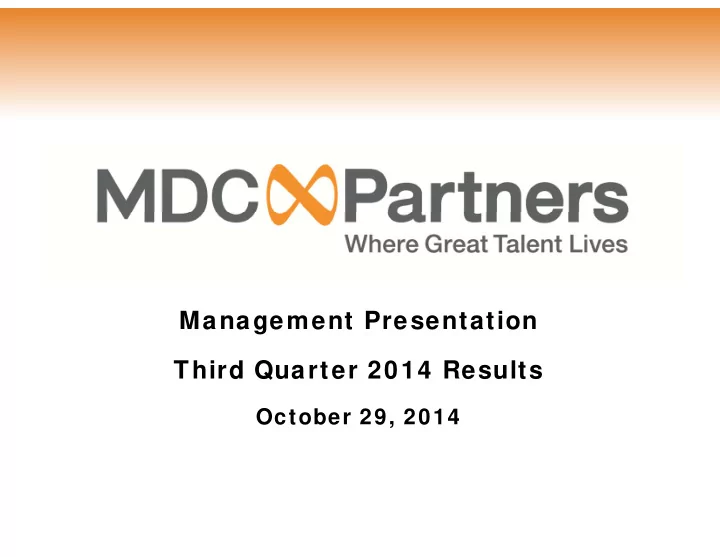 MDC Partners
Where Great Talent Lives

Management Presentation

Third Quarter 2014 Results

October 29, 2014